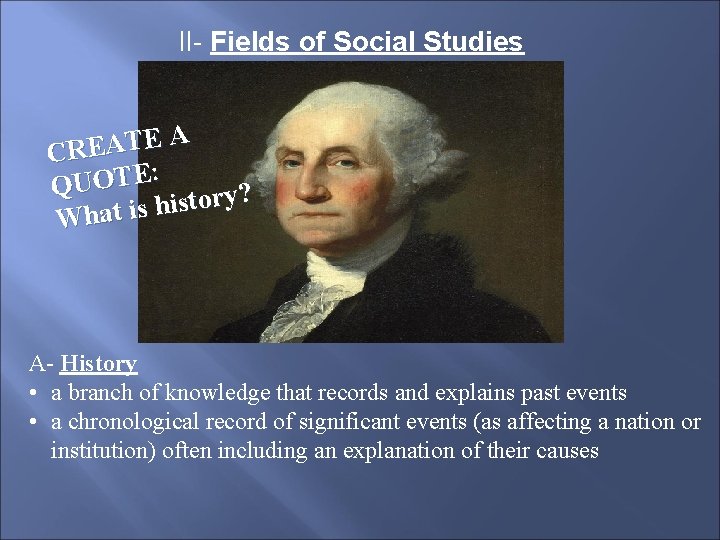 II- Fields of Social Studies

CREATE A QUOTE:
What is history?

A- History
• a branch of knowledge that records and explains past events
• a chronological record of significant events (as affecting a nation or institution) often including an explanation of their causes